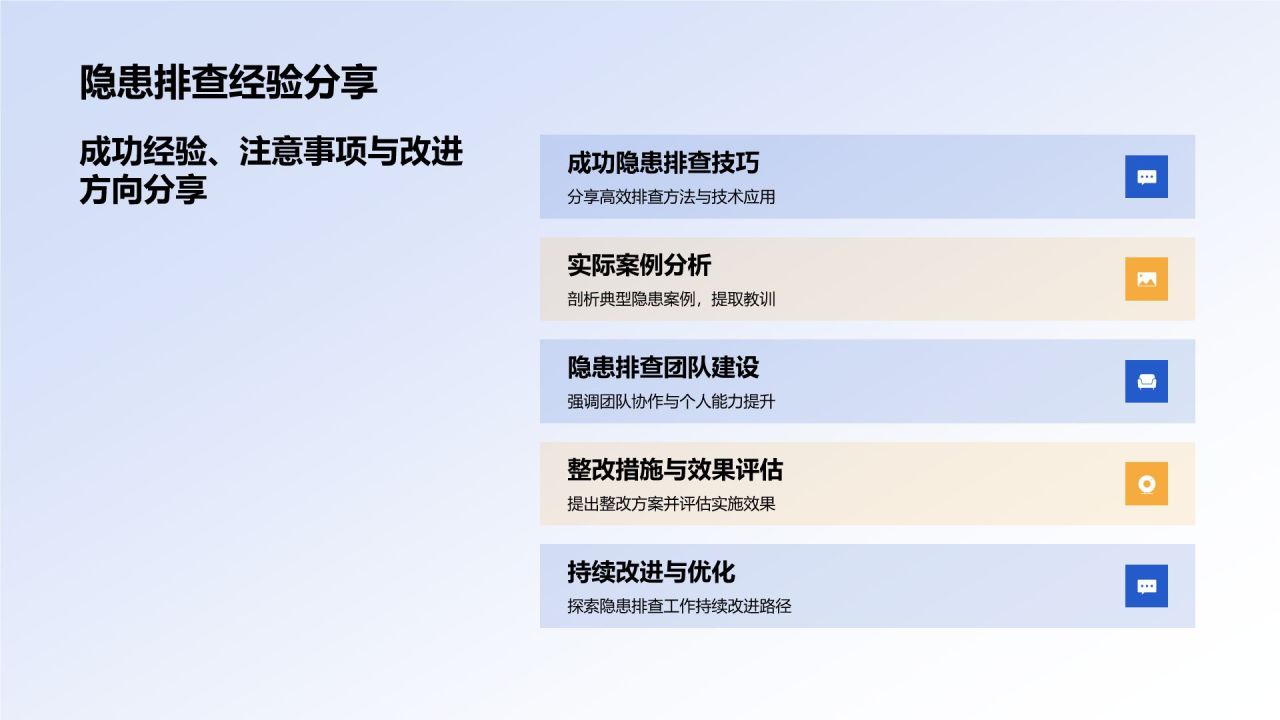 隐患排查经验分享

成功经验、注意事项与改进方向分享

成功隐患排查技巧
分享高效排查方法与技术应用

实际案例分析
剖析典型隐患案例，提取教训

隐患排查团队建设
强调团队协作与个人能力提升

整改措施与效果评估
提出整改方案并评估实施效果

持续改进与优化
探索隐患排查工作持续改进路径